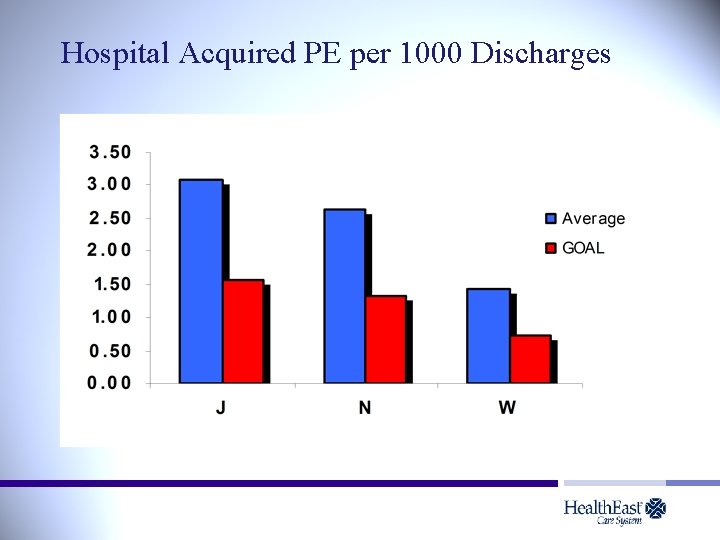 Hospital Acquired PE per 1000 Discharges

3.50
3.00
2.50
2.00
1.50
1.00
0.50
0.00

J
N
W

Average
GOAL

HealthEast
Care System